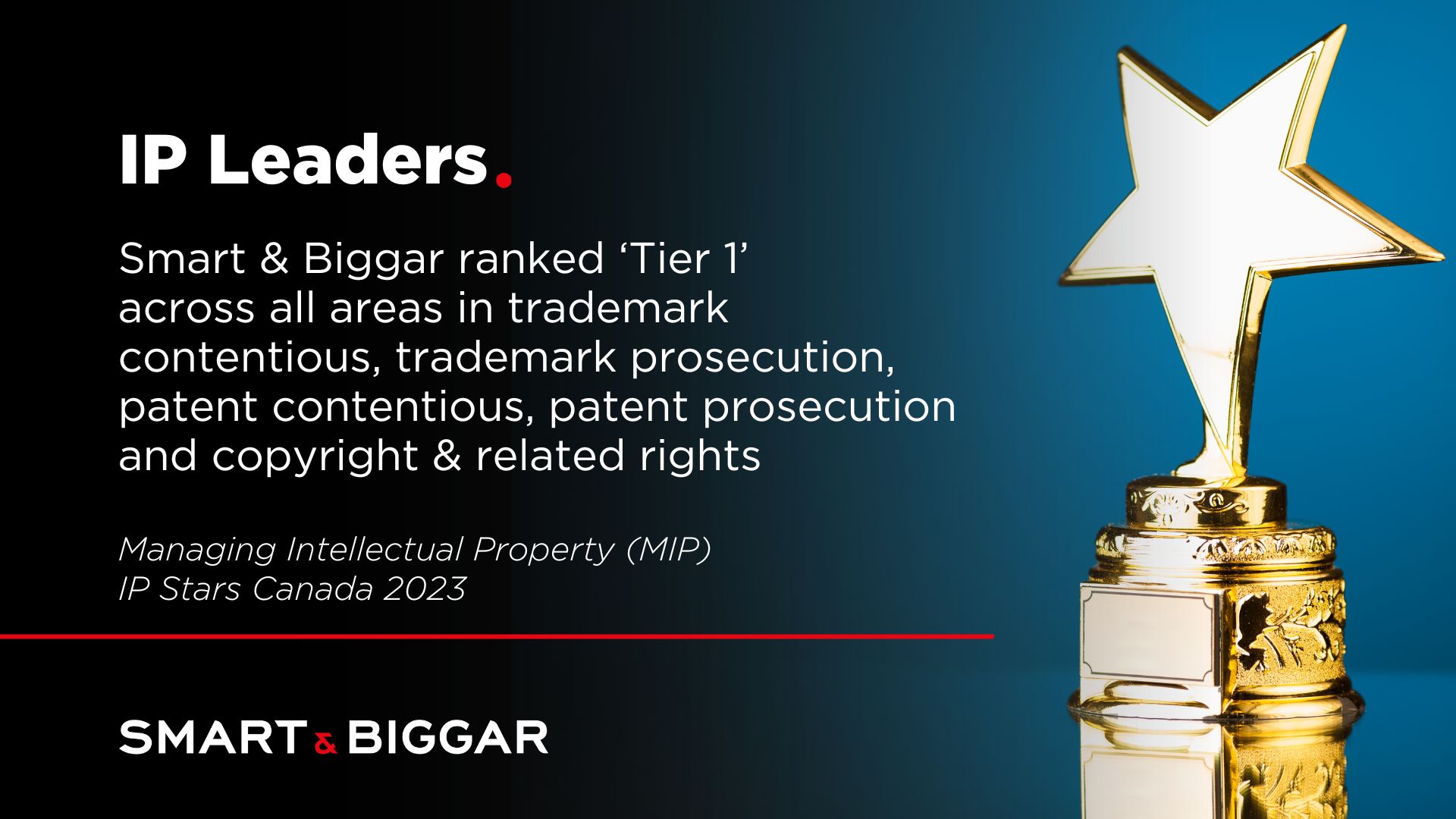 IP Leaders.

Smart & Biggar ranked ‘Tier 1’ across all areas in trademark contentious, trademark prosecution, patent contentious, patent prosecution and copyright & related rights

Managing Intellectual Property (MIP)
IP Stars Canada 2023

SMART & BIGGAR